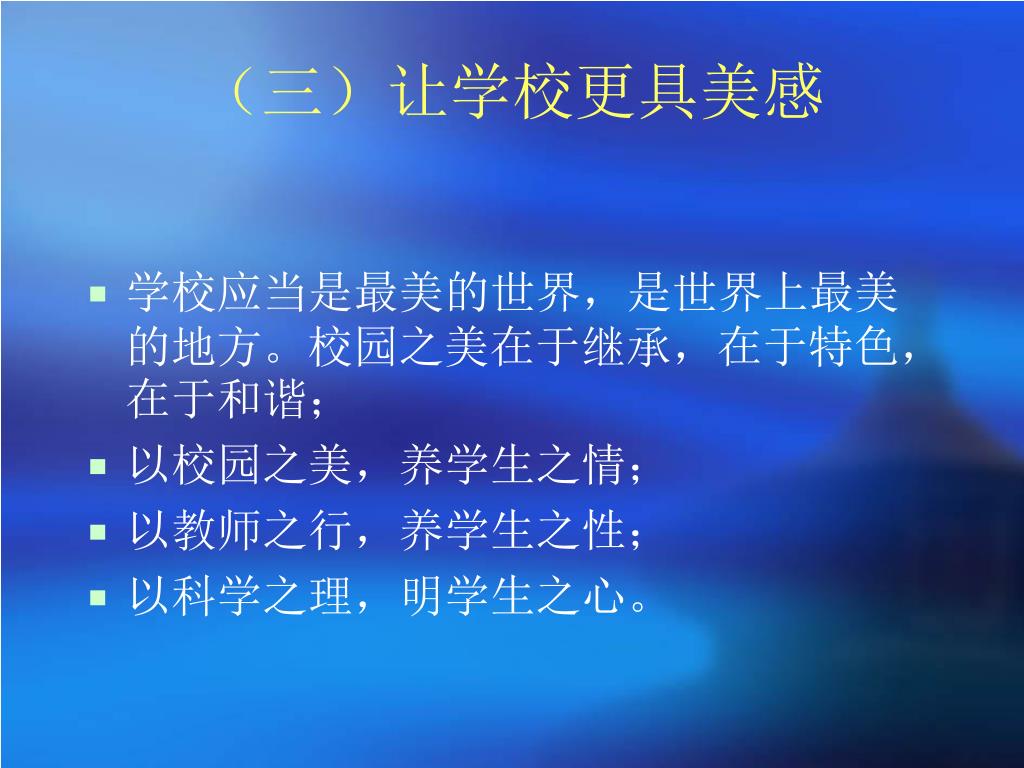 （三）让学校更具美感

- 学校应当是最美的世界，是世界上最美的地方。校园之美在于继承，在于特色，在于和谐；
- 以校园之美，养学生之情；
- 以教师之行，养学生之性；
- 以科学之理，明学生之心。